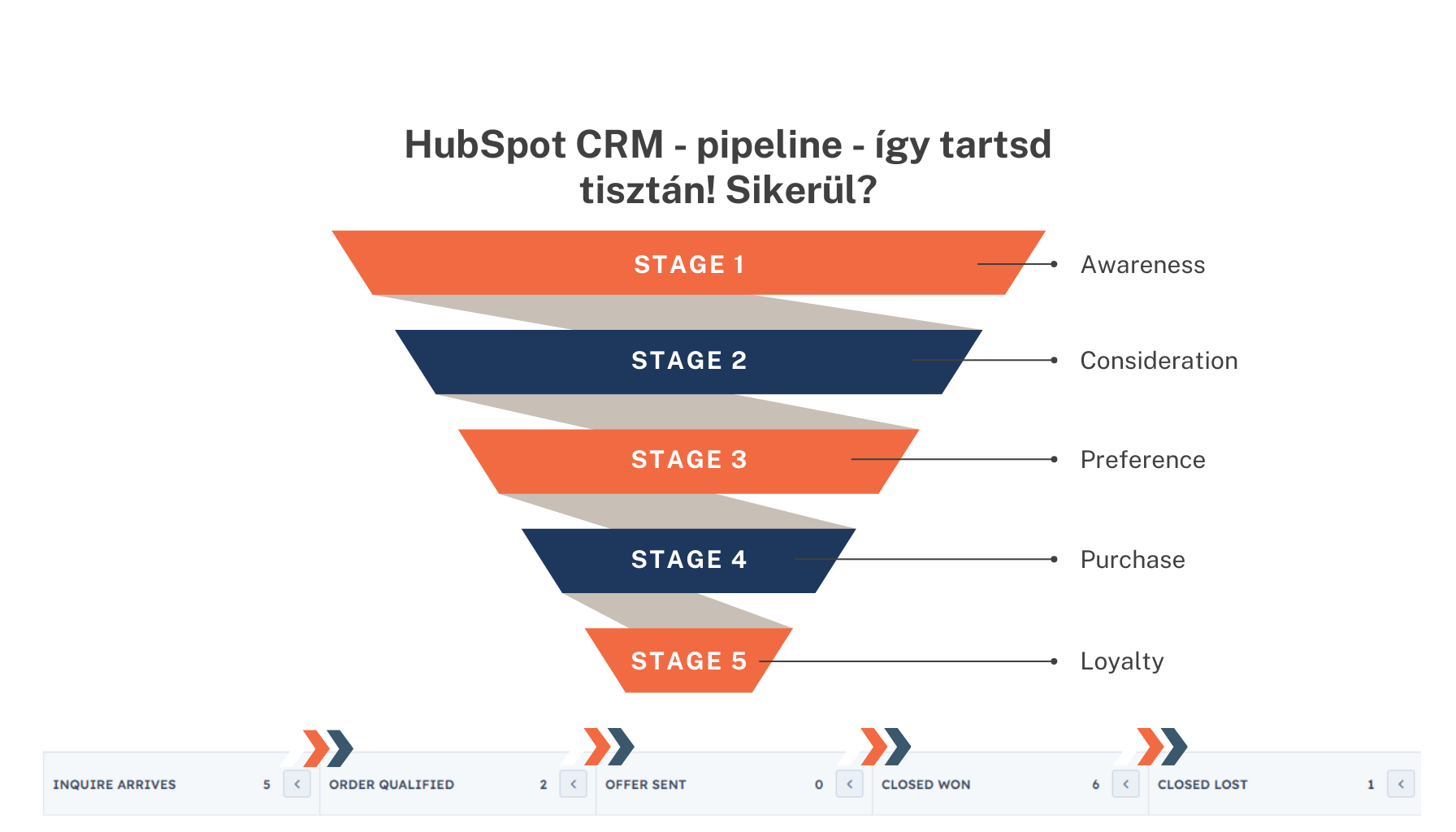 HubSpot CRM - pipeline - így tartsd tisztán! Sikerül?

STAGE 1
Awareness

STAGE 2
Consideration

STAGE 3
Preference

STAGE 4
Purchase

STAGE 5
Loyalty

INQUIRE ARRIVES 5 <
ORDER QUALIFIED 2 <
OFFER SENT 0 <
CLOSED WON 6 <
CLOSED LOST 1 <